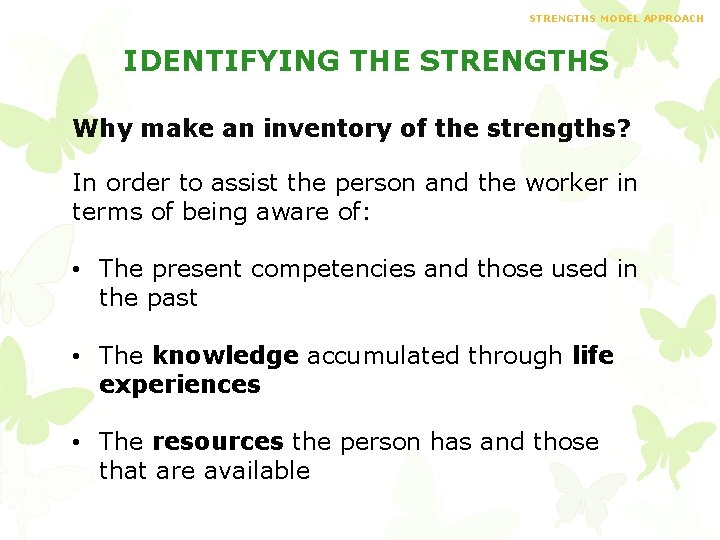 STRENGTHS MODEL APPROACH

IDENTIFYING THE STRENGTHS

Why make an inventory of the strengths?

In order to assist the person and the worker in terms of being aware of:

• The present competencies and those used in the past

• The knowledge accumulated through life experiences

• The resources the person has and those that are available